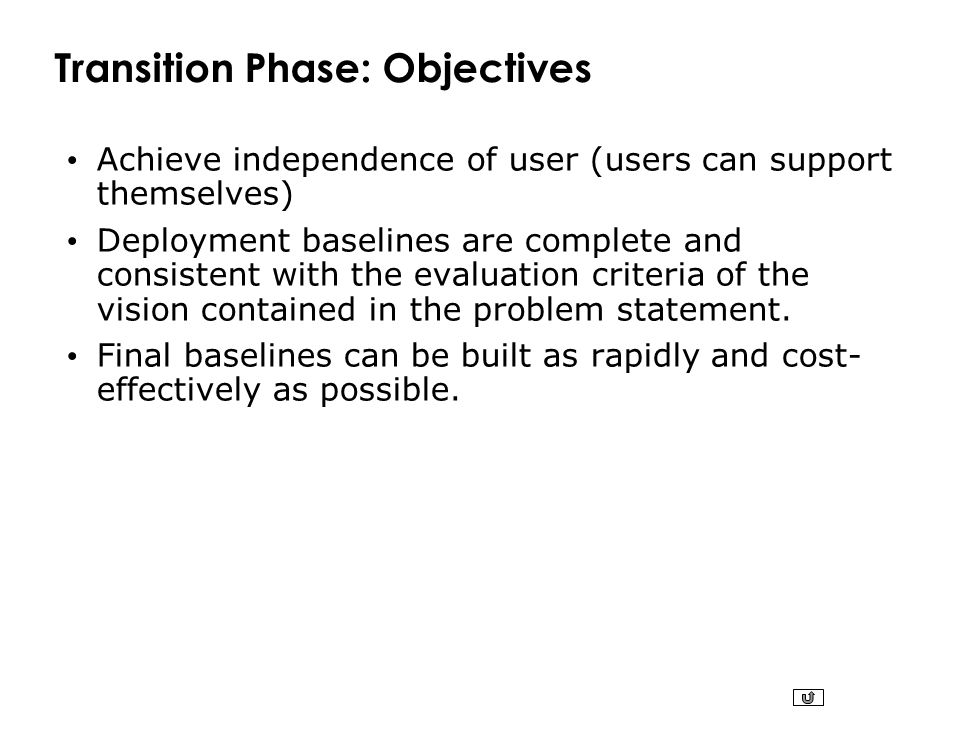 Transition Phase: Objectives

• Achieve independence of user (users can support themselves)

• Deployment baselines are complete and consistent with the evaluation criteria of the vision contained in the problem statement.

• Final baselines can be built as rapidly and cost-effectively as possible.